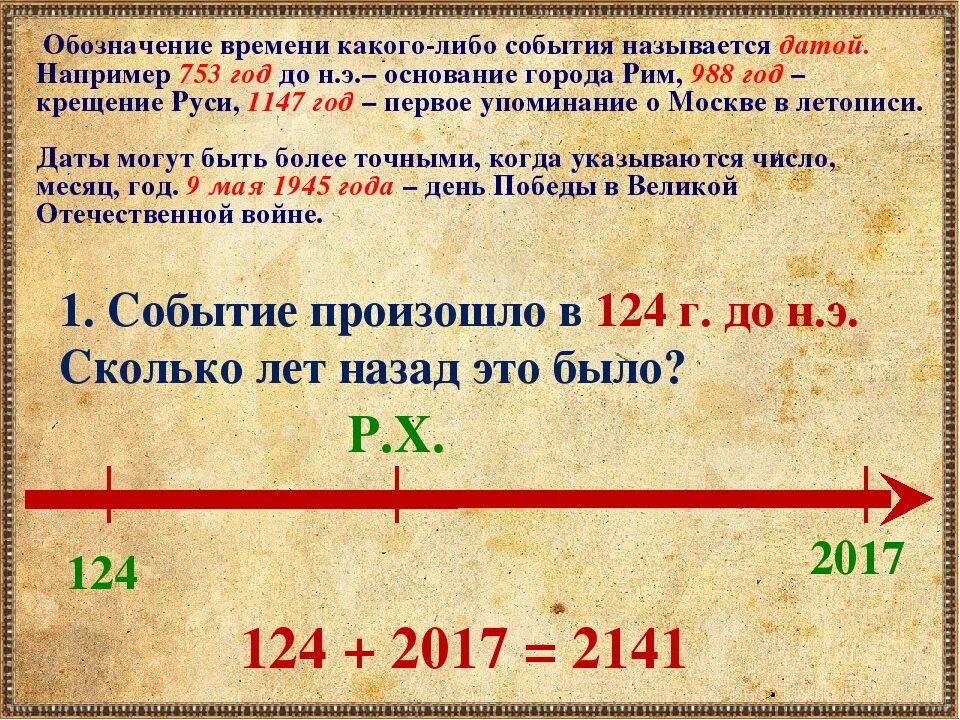 Обозначение времени какого-либо события называется датой. Например 753 год до н.э.– основание города Рим, 988 год – крещение Руси, 1147 год – первое упоминание о Москве в летописи.

Даты могут быть более точными, когда указываются число, месяц, год. 9 мая 1945 года – день Победы в Великой Отечественной войне.

1. Событие произошло в 124 г. до н.э. Сколько лет назад это было?

Р.Х.

124

2017

$124 + 2017 = 2141$